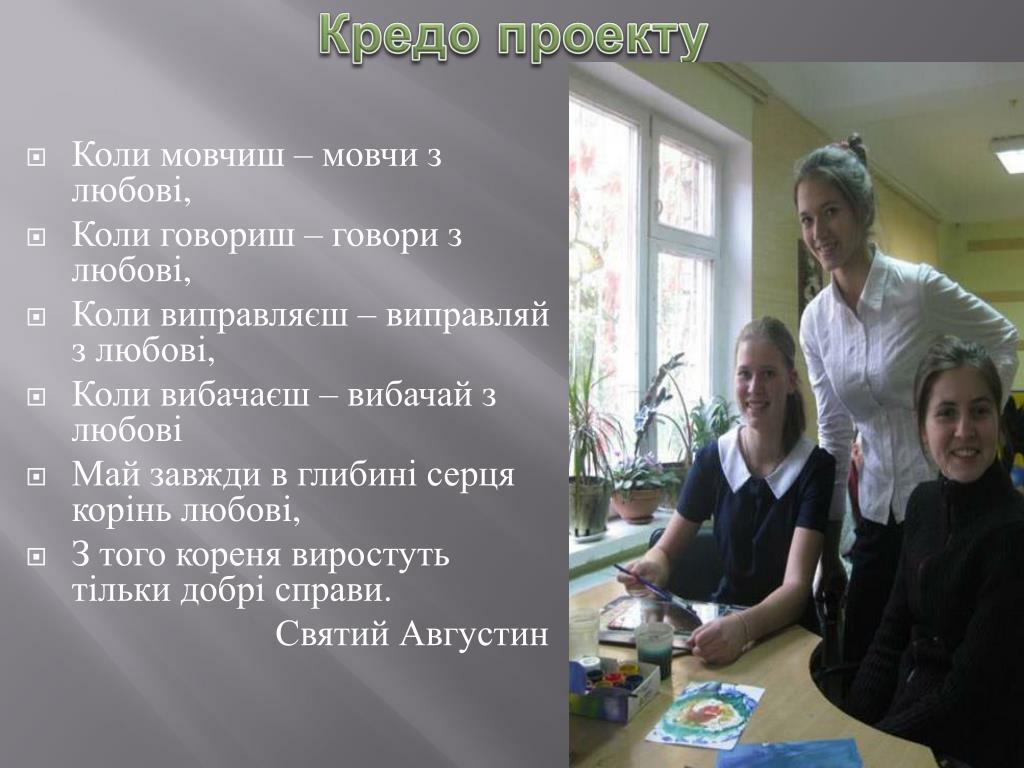 Кредо проекту

Коли мовчиш – мовчи з любові,

Коли говориш – говори з любові,

Коли виправляєш – виправляй з любові,

Коли вибачаєш – вибачай з любові

Май завжди в глибині серця корінь любові,

З того кореня виростуть тільки добрі справи.

Святий Августин